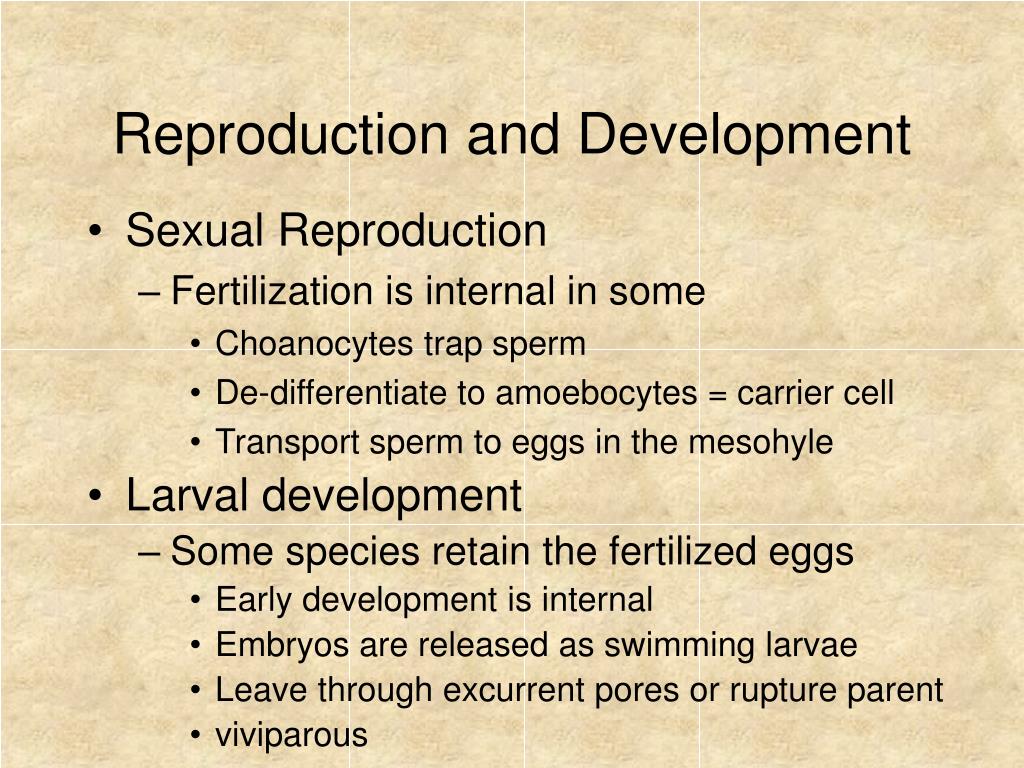 Reproduction and Development

• Sexual Reproduction
– Fertilization is internal in some
• Choanocytes trap sperm
• De-differentiate to amoebocytes = carrier cell
• Transport sperm to eggs in the mesohyle

• Larval development
– Some species retain the fertilized eggs
• Early development is internal
• Embryos are released as swimming larvae
• Leave through excurrent pores or rupture parent
• viviparous